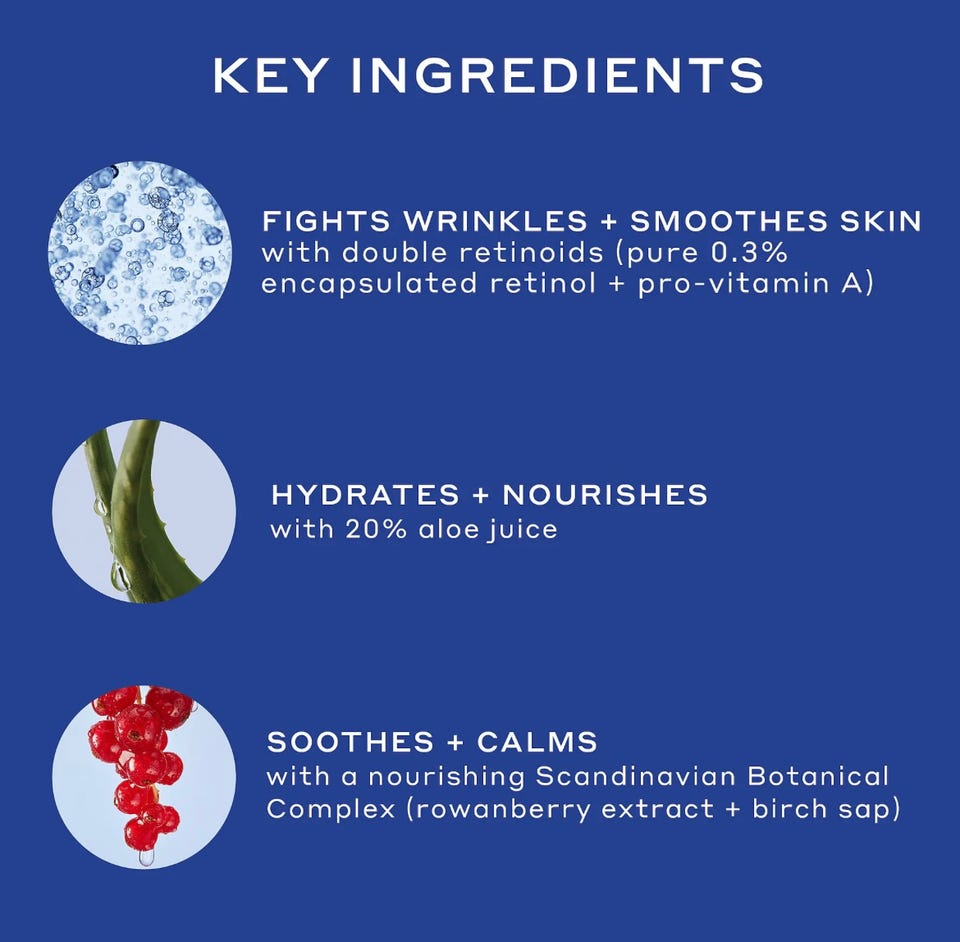 KEY INGREDIENTS

FIGHTS WRINKLES + SMOOTHES SKIN
with double retinoids (pure 0.3% encapsulated retinol + pro-vitamin A)

HYDRATES + NOURISHES
with 20% aloe juice

SOOTHES + CALMS
with a nourishing Scandinavian Botanical Complex (rowanberry extract + birch sap)